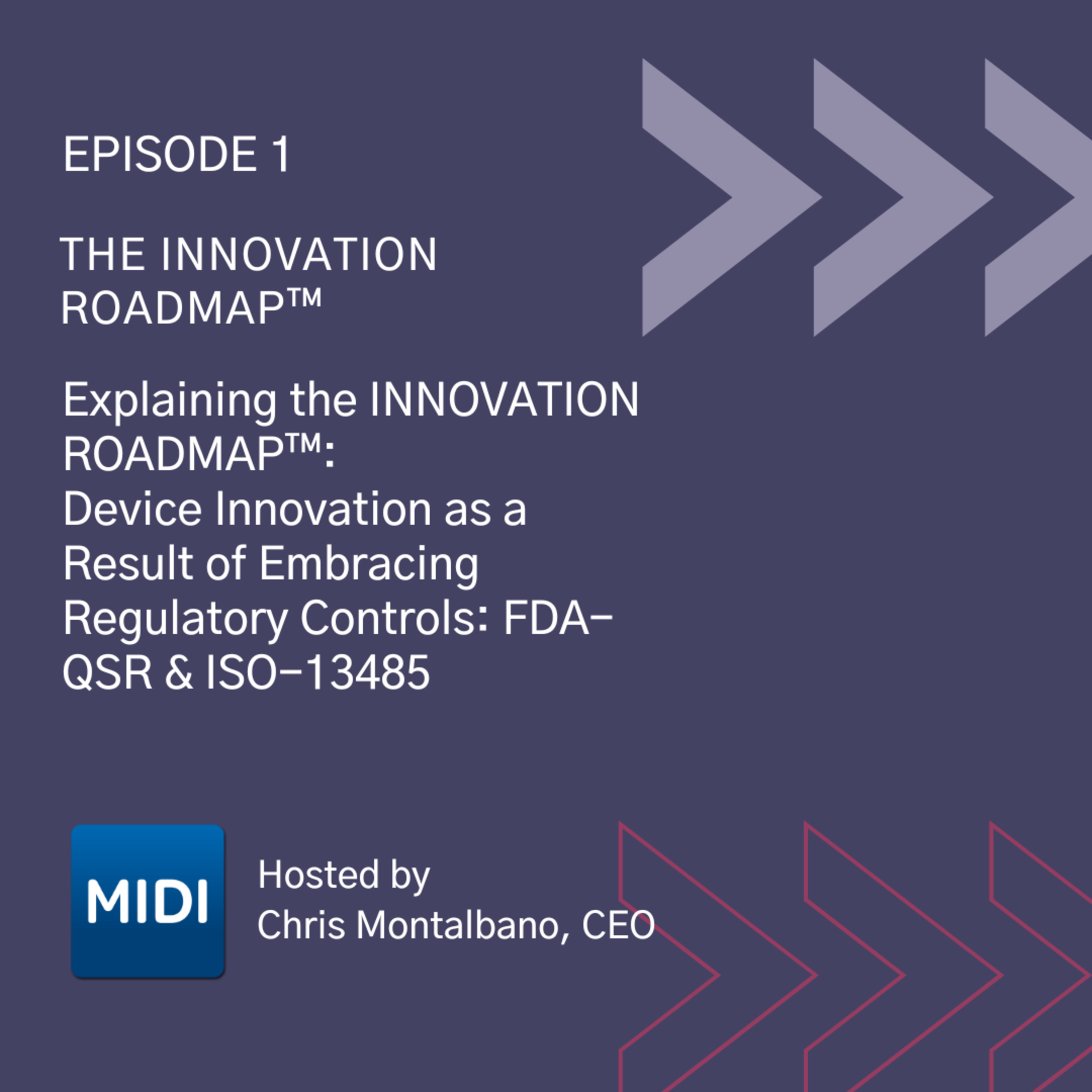 EPISODE 1

THE INNOVATION ROADMAP™

Explaining the INNOVATION ROADMAP™: Device Innovation as a Result of Embracing Regulatory Controls: FDA-QSR & ISO-13485

MIDI

Hosted by
Chris Montalbano, CEO